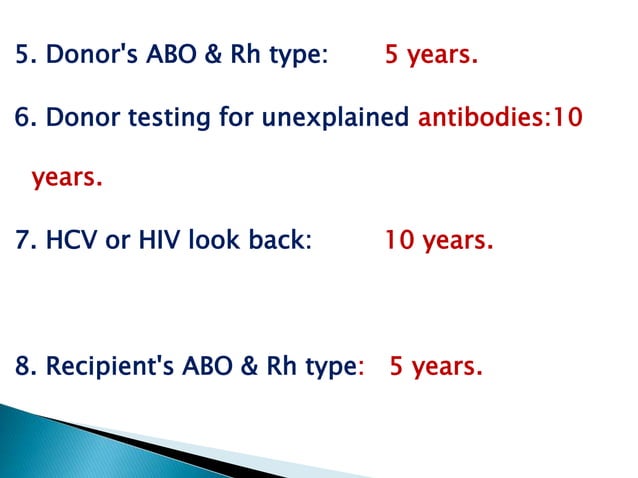 5. Donor's ABO & Rh type: 5 years.

6. Donor testing for unexplained antibodies:10 years.

7. HCV or HIV look back: 10 years.

8. Recipient's ABO & Rh type: 5 years.